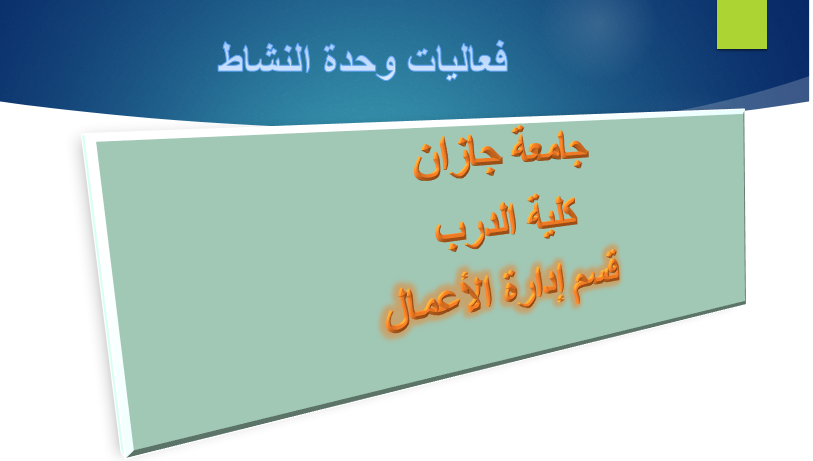 فعاليات وحدة النشاط

جامعة جازان
كلية الدرب
قسم إدارة الأعمال